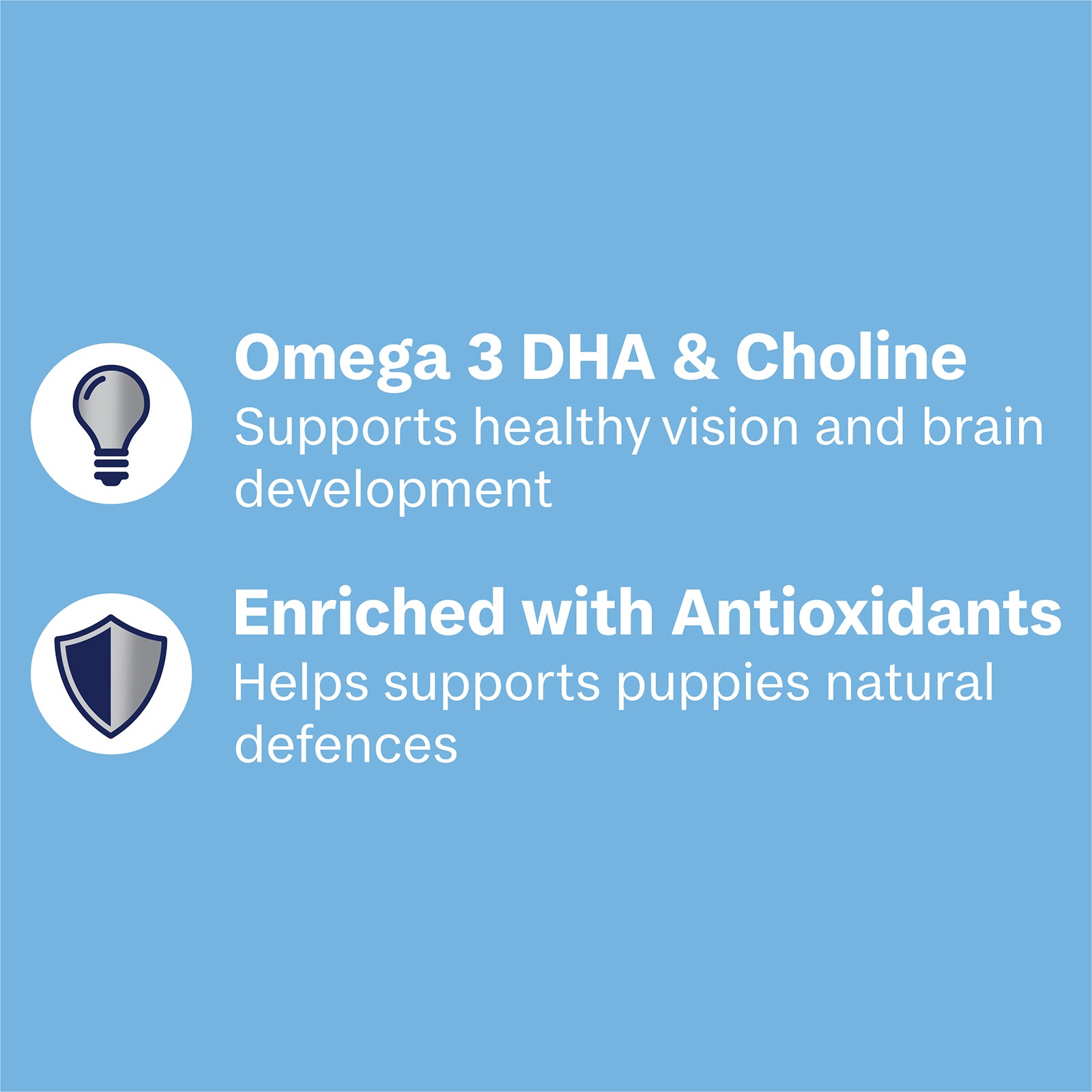 Omega 3 DHA & Choline
Supports healthy vision and brain development

Enriched with Antioxidants
Helps supports puppies natural defences